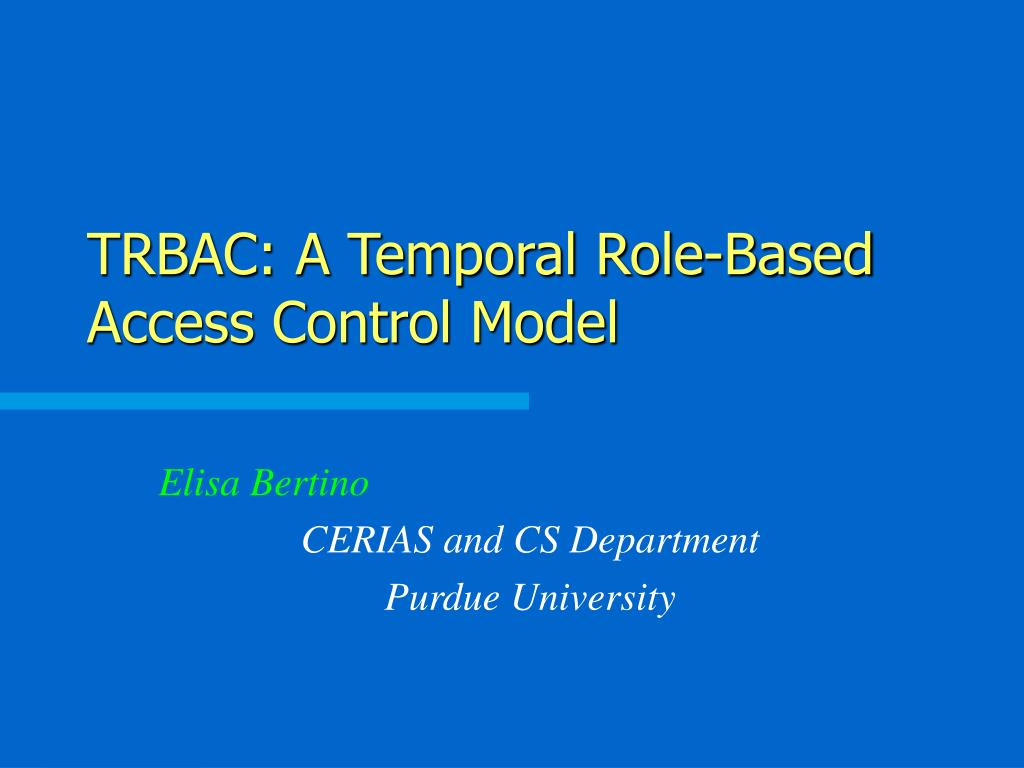 TRBAC: A Temporal Role-Based Access Control Model

Elisa Bertino
CERIAS and CS Department
Purdue University